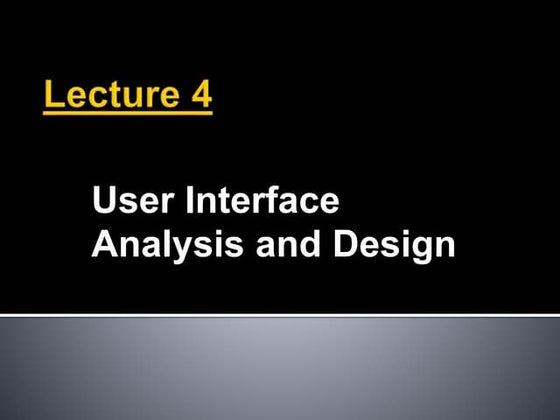 Lecture 4

User Interface Analysis and Design